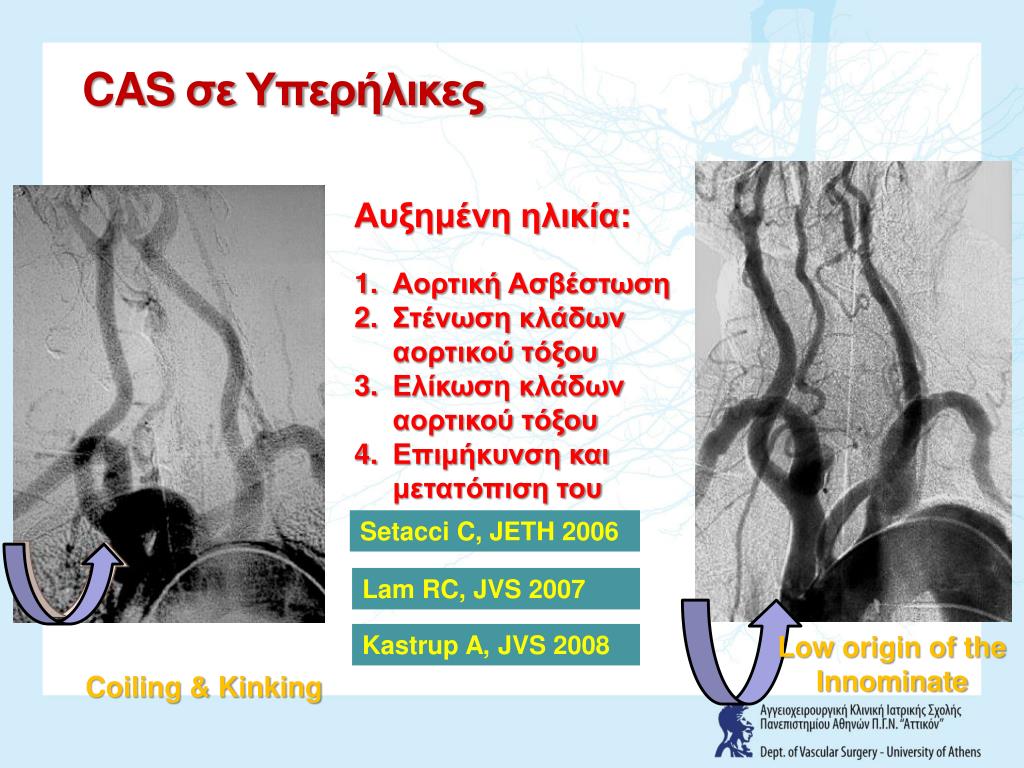 CAS σε Υπερήλικες

Αυξημένη ηλικία:

1. Αορτική Ασβέστωση
2. Στένωση κλάδων αορτικού τόξου
3. Ελίκωση κλάδων αορτικού τόξου
4. Επιμήκυνση και μετατόπιση του

Setacci C, JETH 2006

Lam RC, JVS 2007

Kastrup A, JVS 2008

Coiling & Kinking

Low origin of the Innominate

Αγγειοχειρουργική Κλινική Ιατρικής Σχολής Πανεπιστημίου Αθηνών Π.Γ.Ν. "Αττικόν"

Dept. of Vascular Surgery - University of Athens